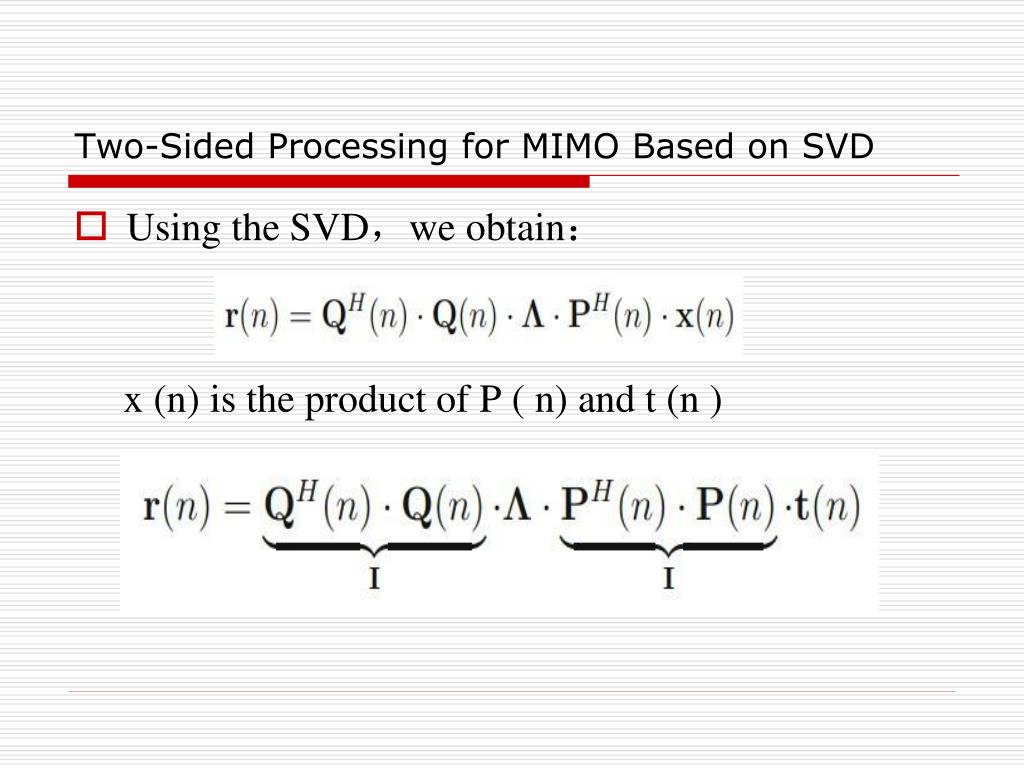 Two-Sided Processing for MIMO Based on SVD

Using the SVD，we obtain：

$\mathbf{r}(n) = \mathbf{Q}^H(n) \cdot \mathbf{Q}(n) \cdot \mathbf{\Lambda} \cdot \mathbf{P}^H(n) \cdot \mathbf{x}(n)$

x (n) is the product of P ( n) and t (n )

$\mathbf{r}(n) = \underbrace{\mathbf{Q}^H(n) \cdot \mathbf{Q}(n)}_{\mathbf{I}} \cdot \mathbf{\Lambda} \cdot \underbrace{\mathbf{P}^H(n) \cdot \mathbf{P}(n)}_{\mathbf{I}} \cdot \mathbf{t}(n)$